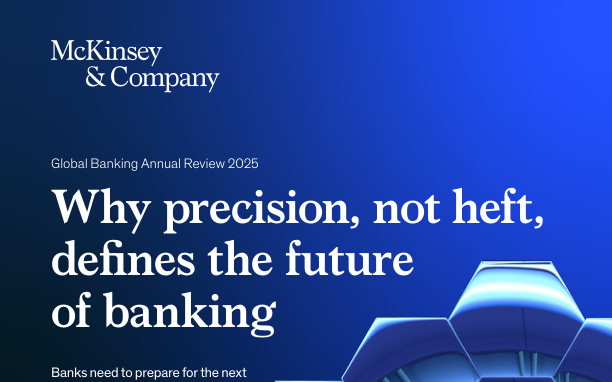 McKinsey & Company

Global Banking Annual Review 2025

Why precision, not heft, defines the future of banking

Banks need to prepare for the next